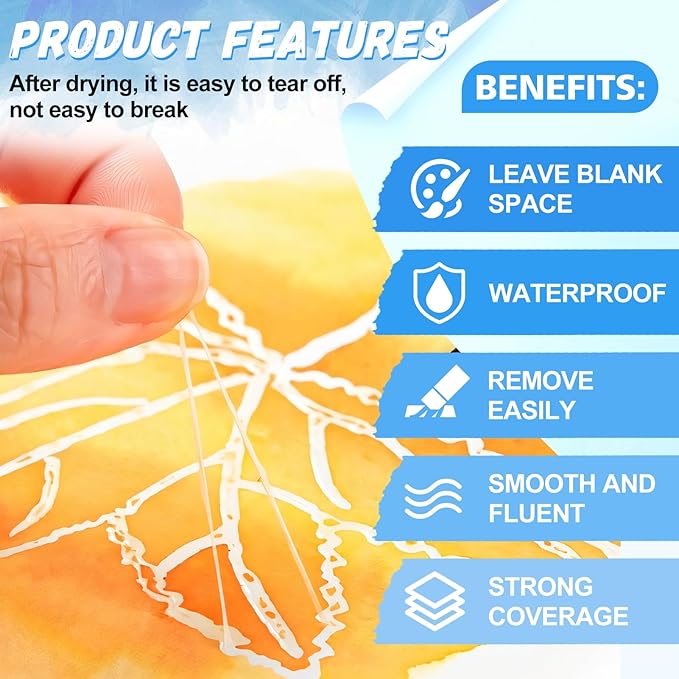 PRODUCT FEATURES

After drying, it is easy to tear off, not easy to break

BENEFITS:

LEAVE BLANK SPACE

WATERPROOF

REMOVE EASILY

SMOOTH AND FLUENT

STRONG COVERAGE